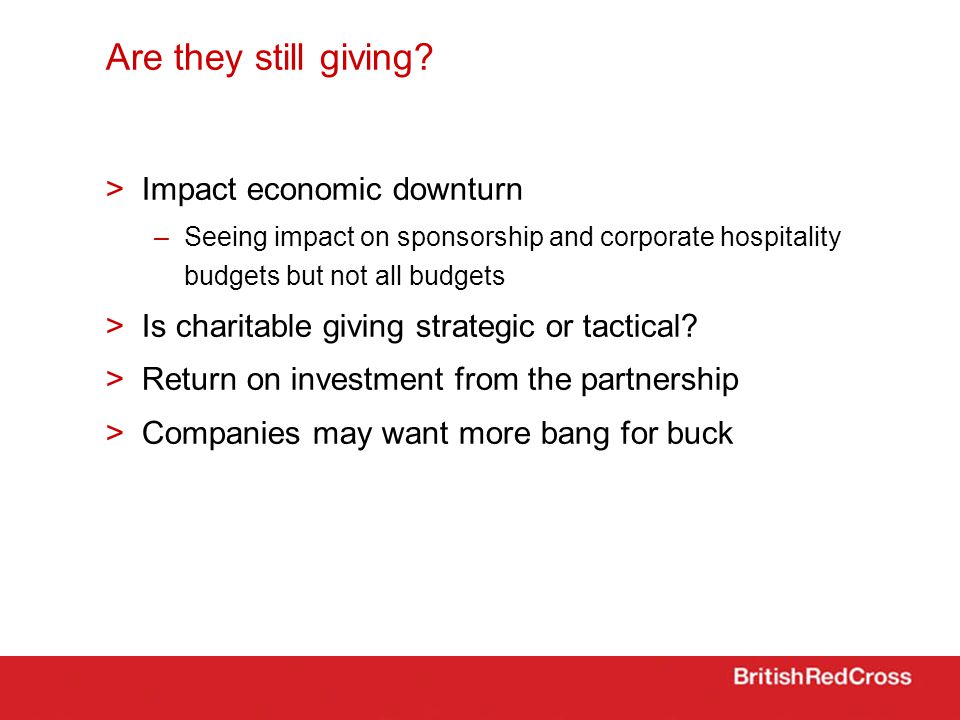 Are they still giving?

> Impact economic downturn

– Seeing impact on sponsorship and corporate hospitality budgets but not all budgets

> Is charitable giving strategic or tactical?

> Return on investment from the partnership

> Companies may want more bang for buck

BritishRedCross